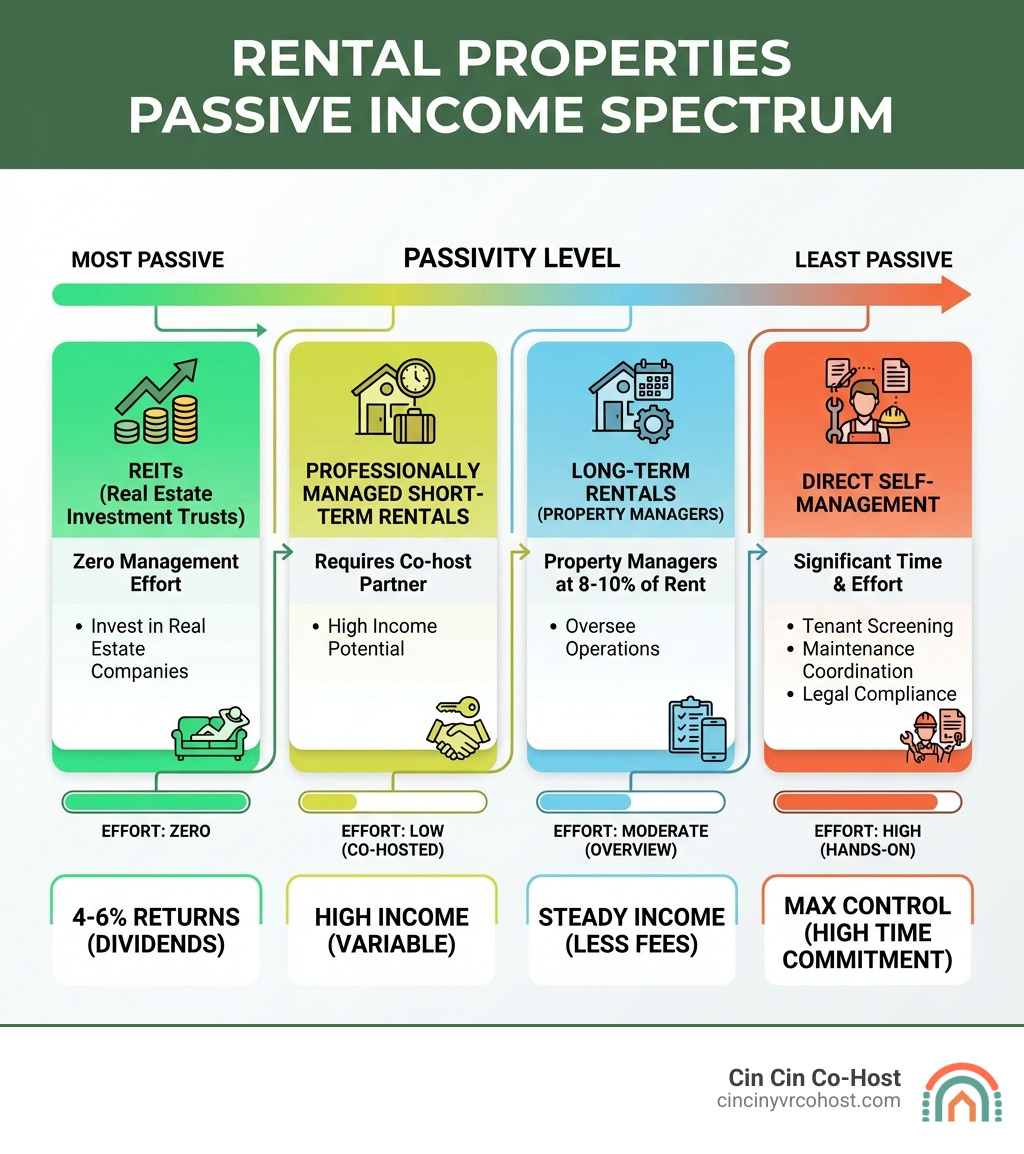 RENTAL PROPERTIES PASSIVE INCOME SPECTRUM

MOST PASSIVE

PASSIVITY LEVEL

LEAST PASSIVE

REITs (Real Estate Investment Trusts)

Zero Management Effort

• Invest in Real Estate Companies

EFFORT: ZERO

4-6% RETURNS (DIVIDENDS)

PROFESSIONALLY MANAGED SHORT-TERM RENTALS

Requires Co-host Partner

• High Income Potential

EFFORT: LOW (CO-HOSTED)

HIGH INCOME (VARIABLE)

LONG-TERM RENTALS (PROPERTY MANAGERS)

Property Managers at 8-10% of Rent

• Oversee Operations

EFFORT: MODERATE (OVERVIEW)

STEADY INCOME (LESS FEES)

DIRECT SELF-MANAGEMENT

Significant Time & Effort

• Tenant Screening
• Maintenance Coordination
• Legal Compliance

EFFORT: HIGH (HANDS-ON)

MAX CONTROL (HIGH TIME COMMITMENT)

Cin Cin Co-Host
cincinyvrcohost.com